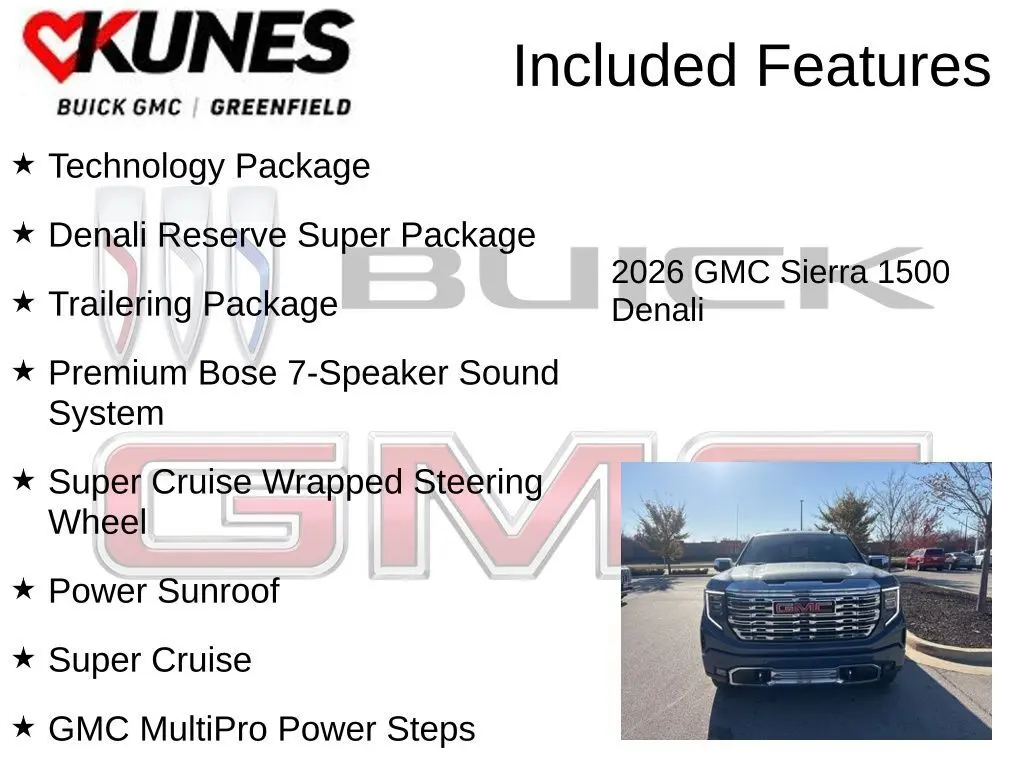 KUNES
BUICK GMC | GREENFIELD

Included Features

★ Technology Package

★ Denali Reserve Super Package

★ Trailering Package

★ Premium Bose 7-Speaker Sound System

★ Super Cruise Wrapped Steering Wheel

★ Power Sunroof

★ Super Cruise

★ GMC MultiPro Power Steps

BUICK

GMC

2026 GMC Sierra 1500 Denali

GMC